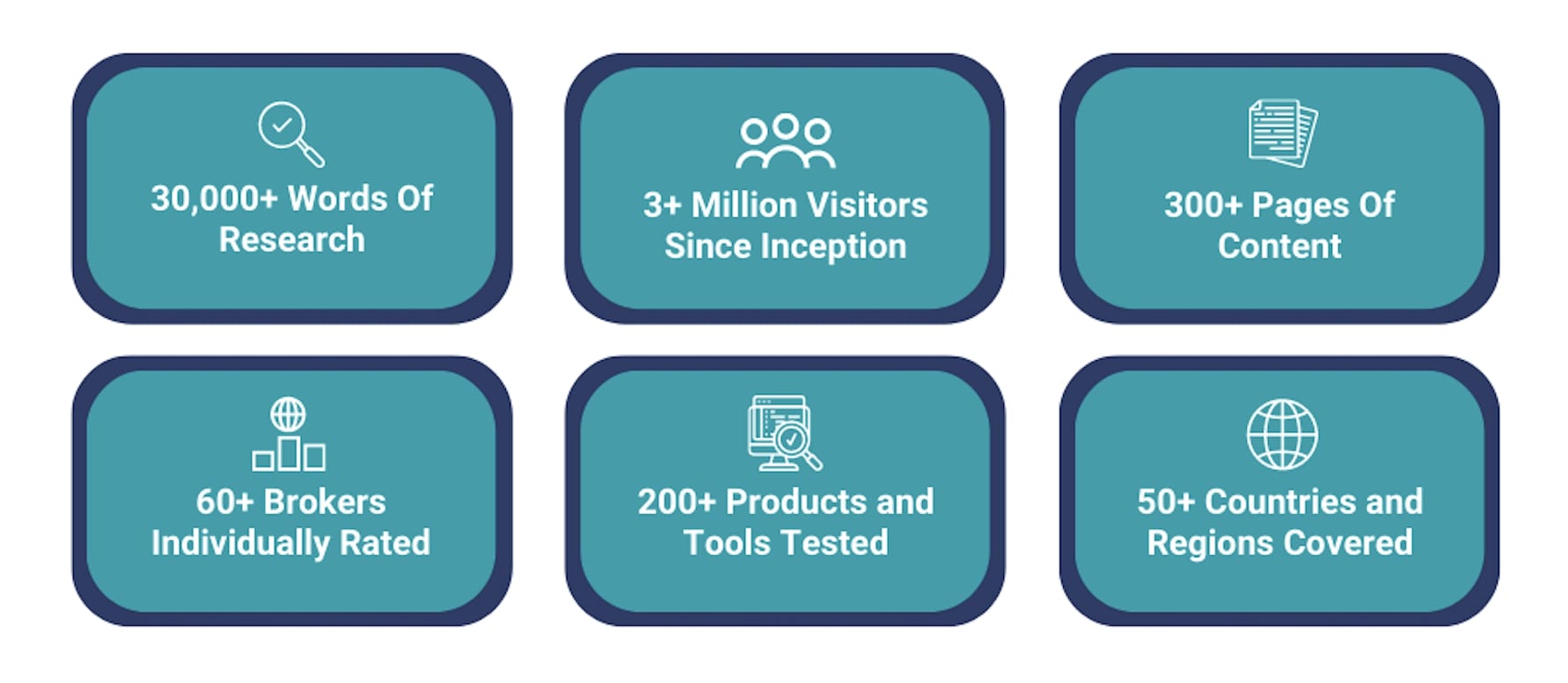 30,000+ Words Of Research

3+ Million Visitors Since Inception

300+ Pages Of Content

60+ Brokers Individually Rated

200+ Products and Tools Tested

50+ Countries and Regions Covered